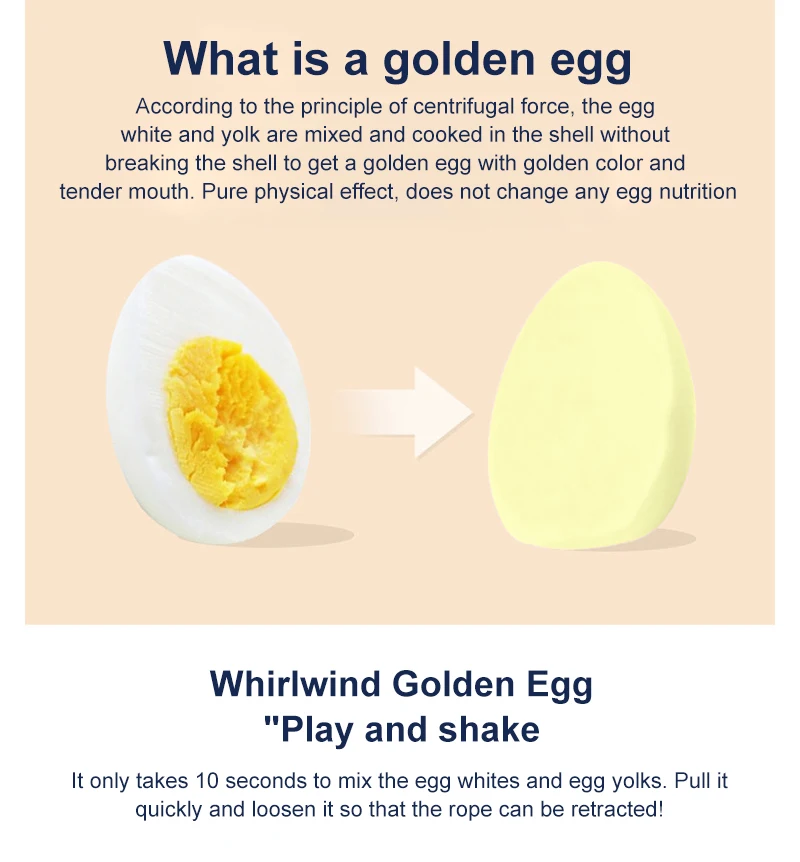 What is a golden egg

According to the principle of centrifugal force, the egg white and yolk are mixed and cooked in the shell without breaking the shell to get a golden egg with golden color and tender mouth. Pure physical effect, does not change any egg nutrition

Whirlwind Golden Egg
"Play and shake

It only takes 10 seconds to mix the egg whites and egg yolks. Pull it quickly and loosen it so that the rope can be retracted!